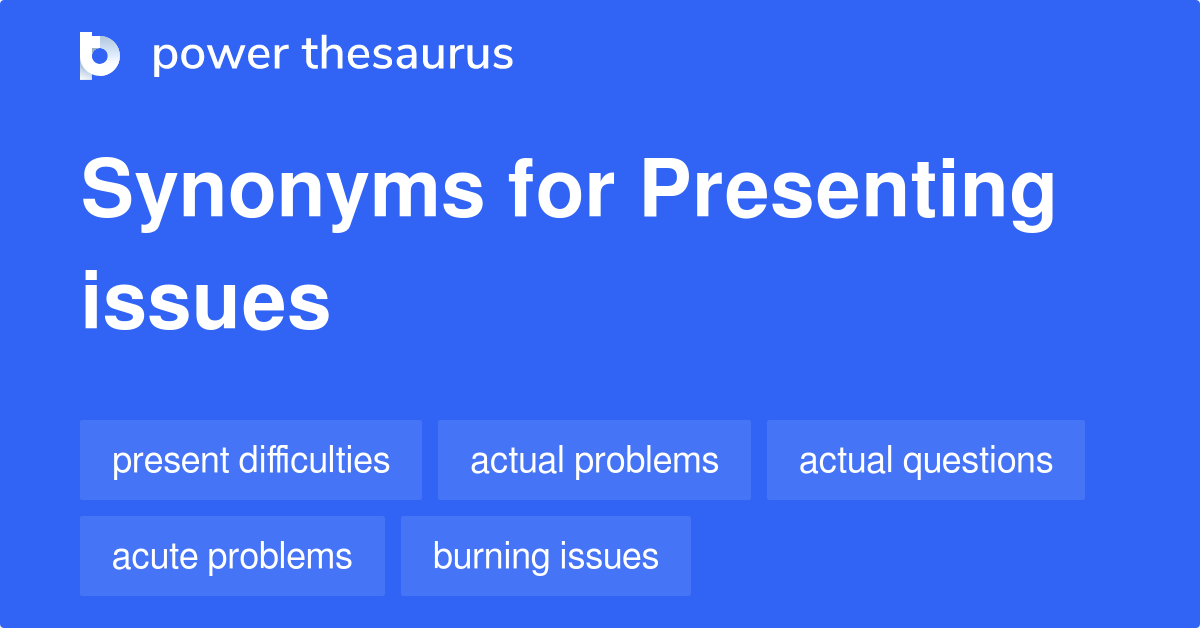 power thesaurus

Synonyms for Presenting issues

present difficulties
actual problems
actual questions
acute problems
burning issues